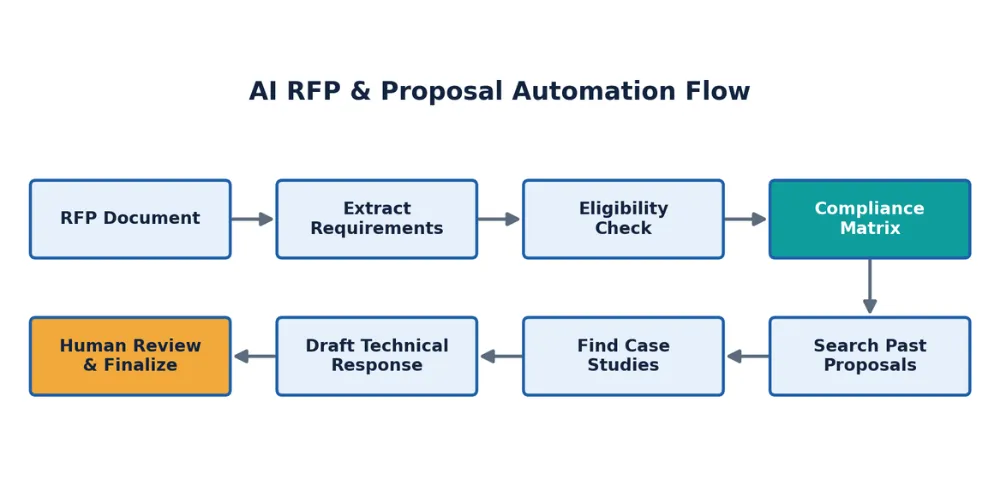 AI RFP & Proposal Automation Flow

RFP Document

Extract Requirements

Eligibility Check

Compliance Matrix

Search Past Proposals

Find Case Studies

Draft Technical Response

Human Review & Finalize